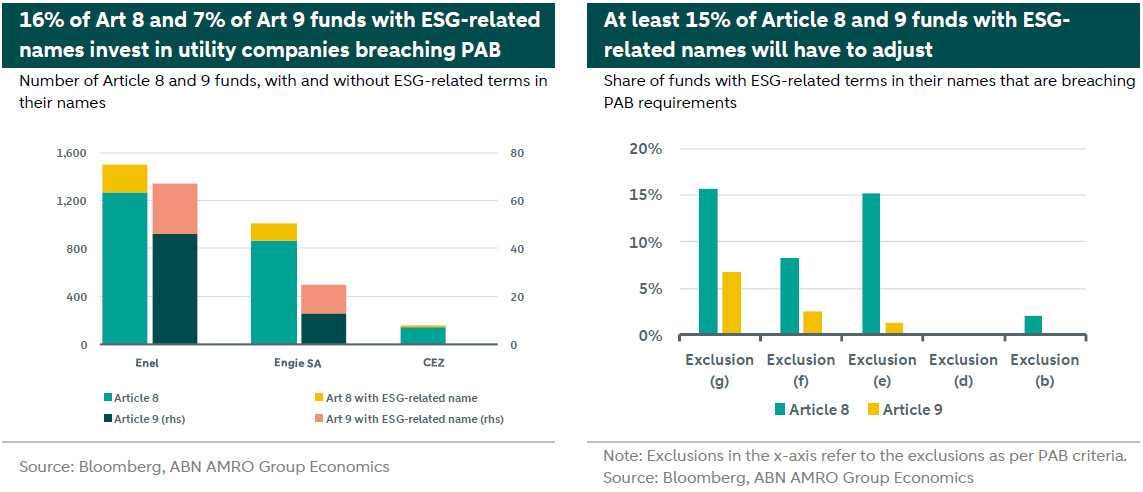 16% of Art 8 and 7% of Art 9 funds with ESG-related names invest in utility companies breaching PAB

Number of Article 8 and 9 funds, with and without ESG-related terms in their names

1,600
1,200
800
400
0

80
60
40
20
0

Enel
Engie SA
CEZ

Article 8
Art 8 with ESG-related name
Article 9 (rhs)
Art 9 with ESG-related name (rhs)

Source: Bloomberg, ABN AMRO Group Economics

At least 15% of Article 8 and 9 funds with ESG-related names will have to adjust

Share of funds with ESG-related terms in their names that are breaching PAB requirements

20%
15%
10%
5%
0%

Exclusion (g)
Exclusion (f)
Exclusion (e)
Exclusion (d)
Exclusion (b)

Article 8
Article 9

Note: Exclusions in the x-axis refer to the exclusions as per PAB criteria.
Source: Bloomberg, ABN AMRO Group Economics